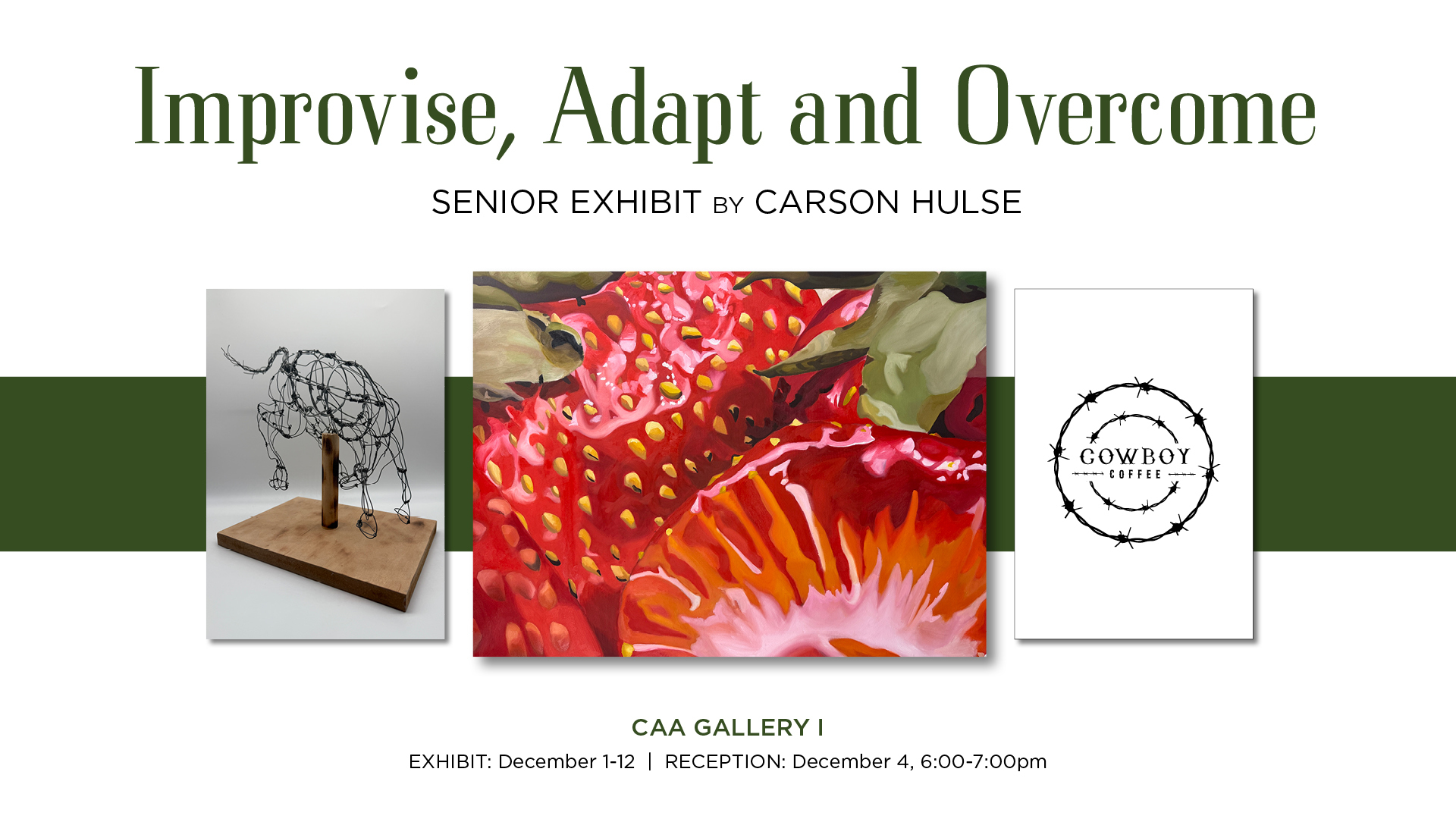 Improvise, Adapt and Overcome

SENIOR EXHIBIT BY CARSON HULSE

COWBOY
COFFEE

CAA GALLERY I

EXHIBIT: December 1-12 | RECEPTION: December 4, 6:00-7:00pm